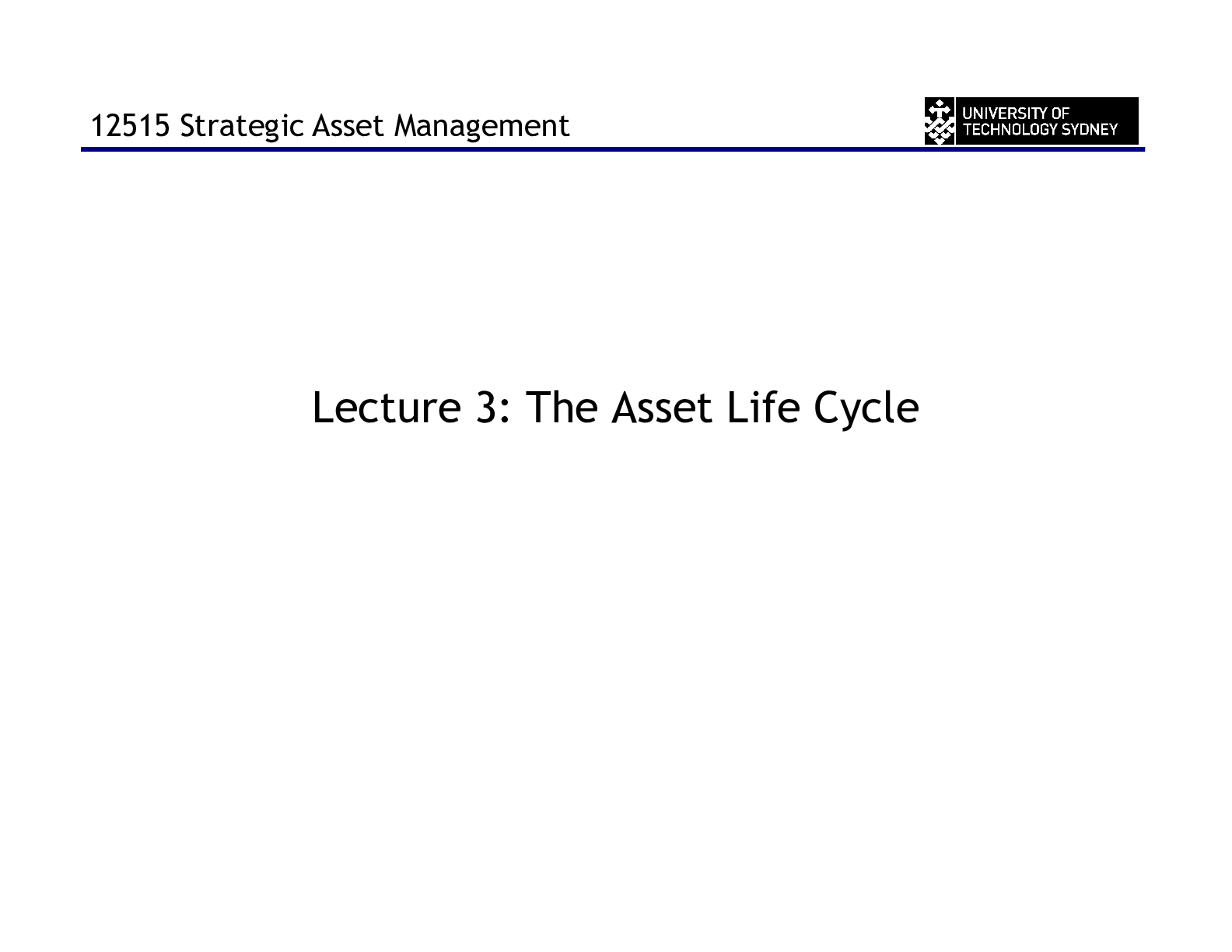 12515 Strategic Asset Management

UNIVERSITY OF TECHNOLOGY SYDNEY

Lecture 3: The Asset Life Cycle